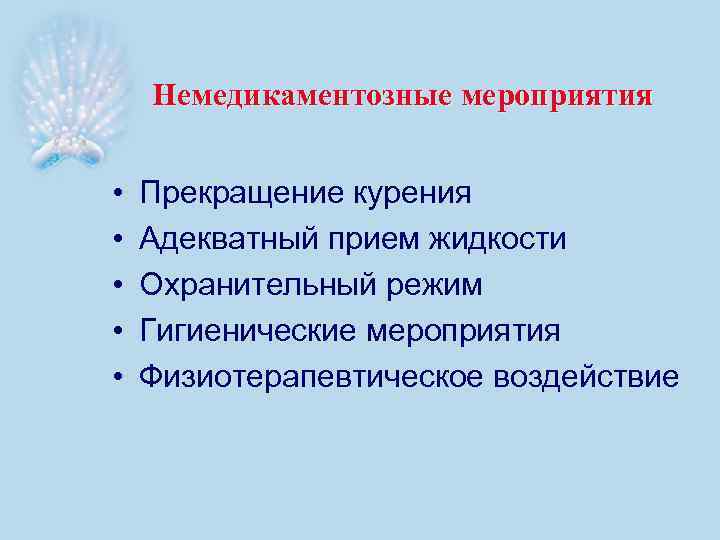 Немедикаментозные мероприятия

• Прекращение курения
• Адекватный прием жидкости
• Охранительный режим
• Гигиенические мероприятия
• Физиотерапевтическое воздействие